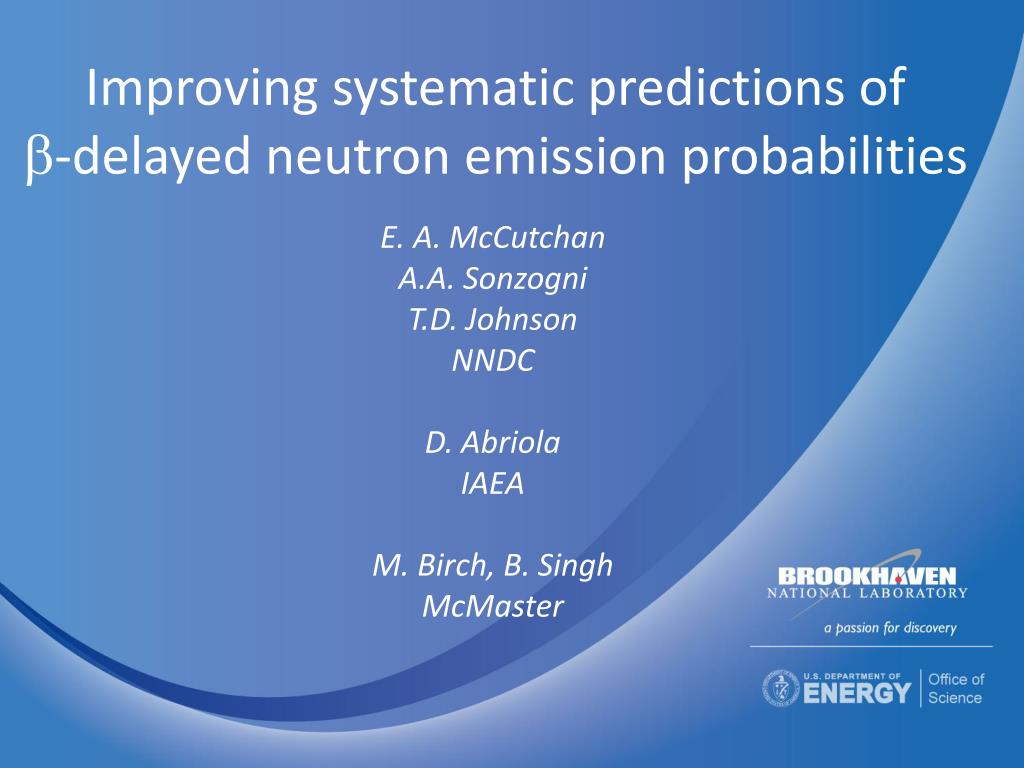 Improving systematic predictions of $\beta$-delayed neutron emission probabilities

E. A. McCutchan
A.A. Sonzogni
T.D. Johnson
NNDC

D. Abriola
IAEA

M. Birch, B. Singh
McMaster

BROOKHAVEN
NATIONAL LABORATORY
a passion for discovery

U.S. DEPARTMENT OF ENERGY
Office of Science